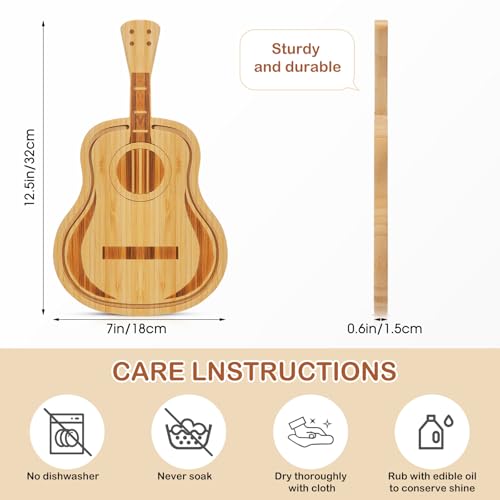 12.5in/32cm

Sturdy and durable

7in/18cm

0.6in/1.5cm

CARE LNSTRUCTIONS

No dishwasher

Never soak

Dry thoroughly with cloth

Rub with edible oil to conserve shine